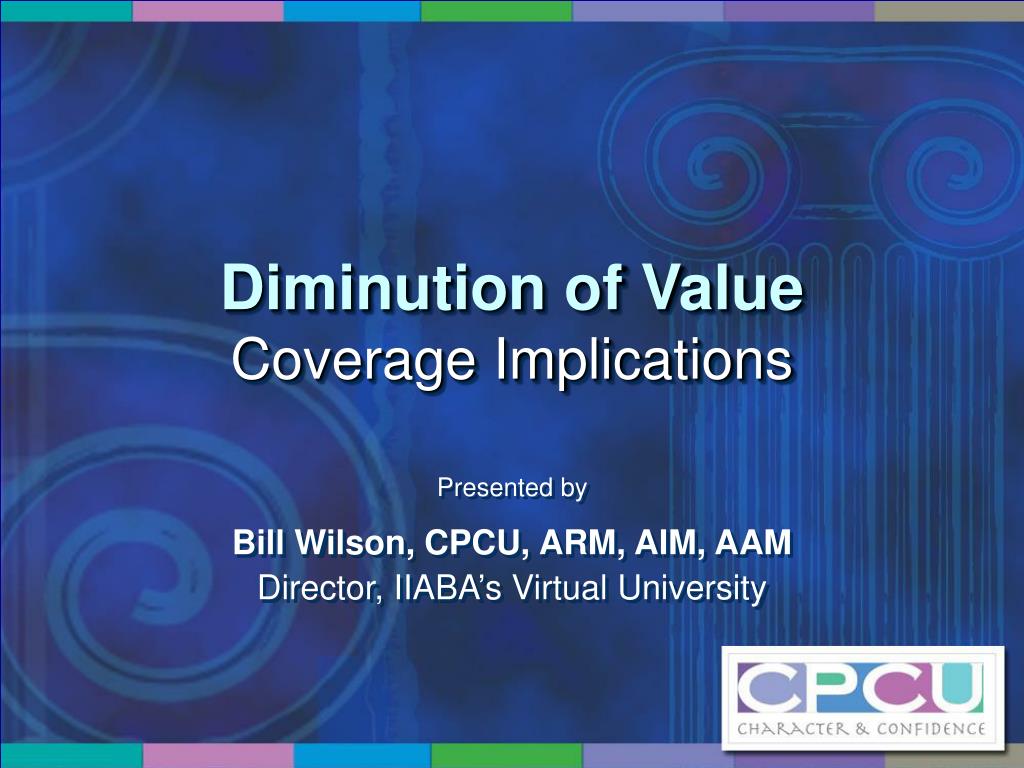 Diminution of Value
Coverage Implications

Presented by

Bill Wilson, CPCU, ARM, AIM, AAM
Director, IIABA's Virtual University

CPCU
CHARACTER & CONFIDENCE